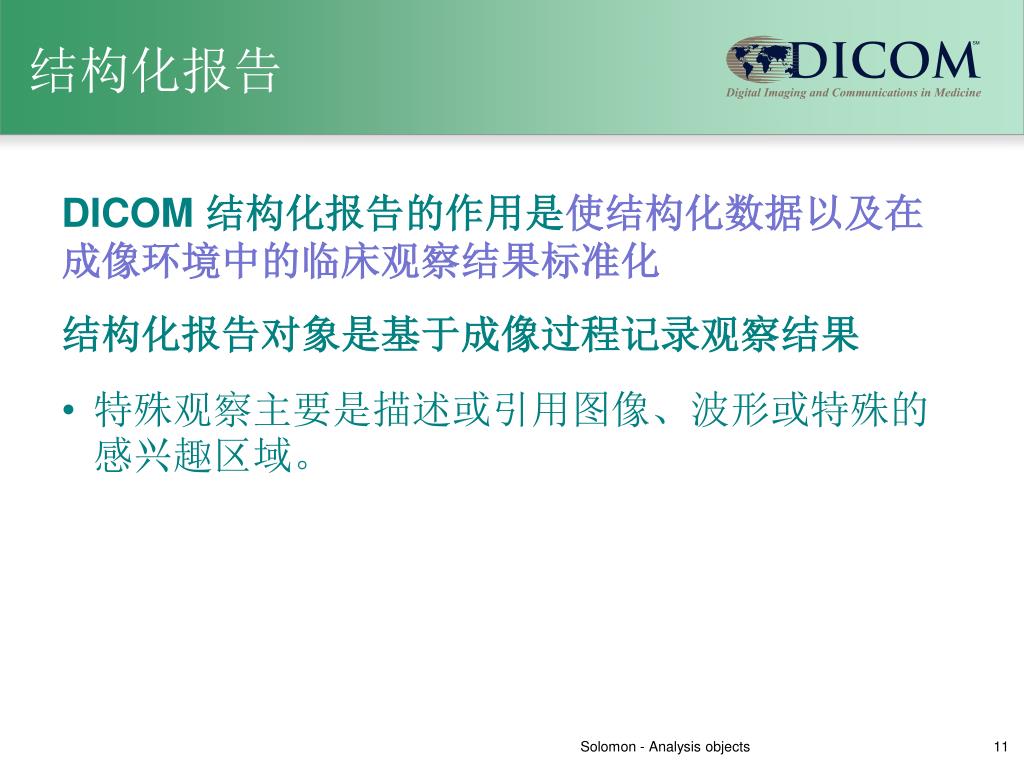 结构化报告

DICOM℠
Digital Imaging and Communications in Medicine

DICOM 结构化报告的作用是使结构化数据以及在成像环境中的临床观察结果标准化

结构化报告对象是基于成像过程记录观察结果

• 特殊观察主要是描述或引用图像、波形或特殊的感兴趣区域。

Solomon - Analysis objects

11